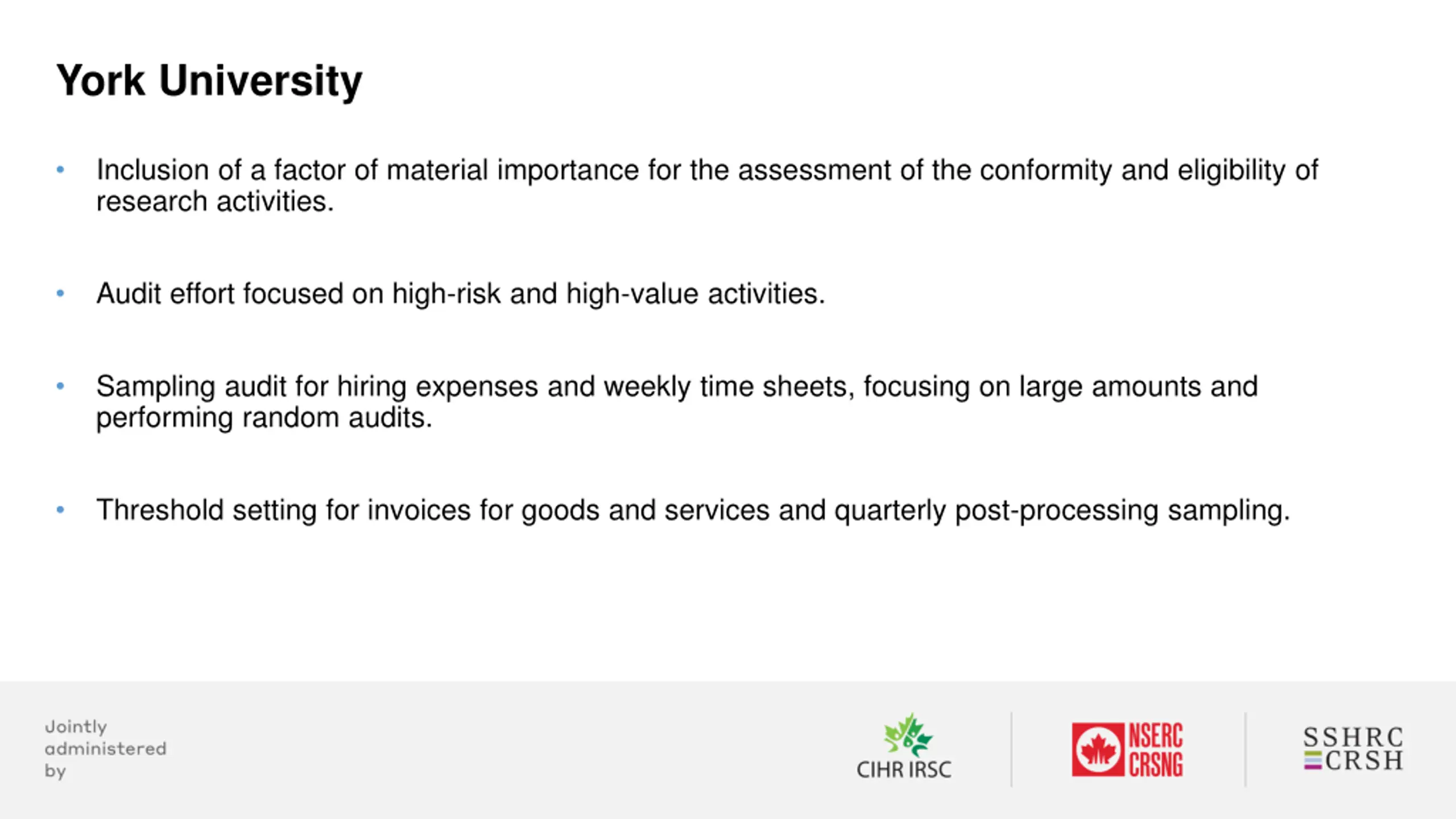 York University

• Inclusion of a factor of material importance for the assessment of the conformity and eligibility of research activities.

• Audit effort focused on high-risk and high-value activities.

• Sampling audit for hiring expenses and weekly time sheets, focusing on large amounts and performing random audits.

• Threshold setting for invoices for goods and services and quarterly post-processing sampling.

Jointly administered by

CIHR IRSC

NSERC CRSNG

SSHRC CRSH